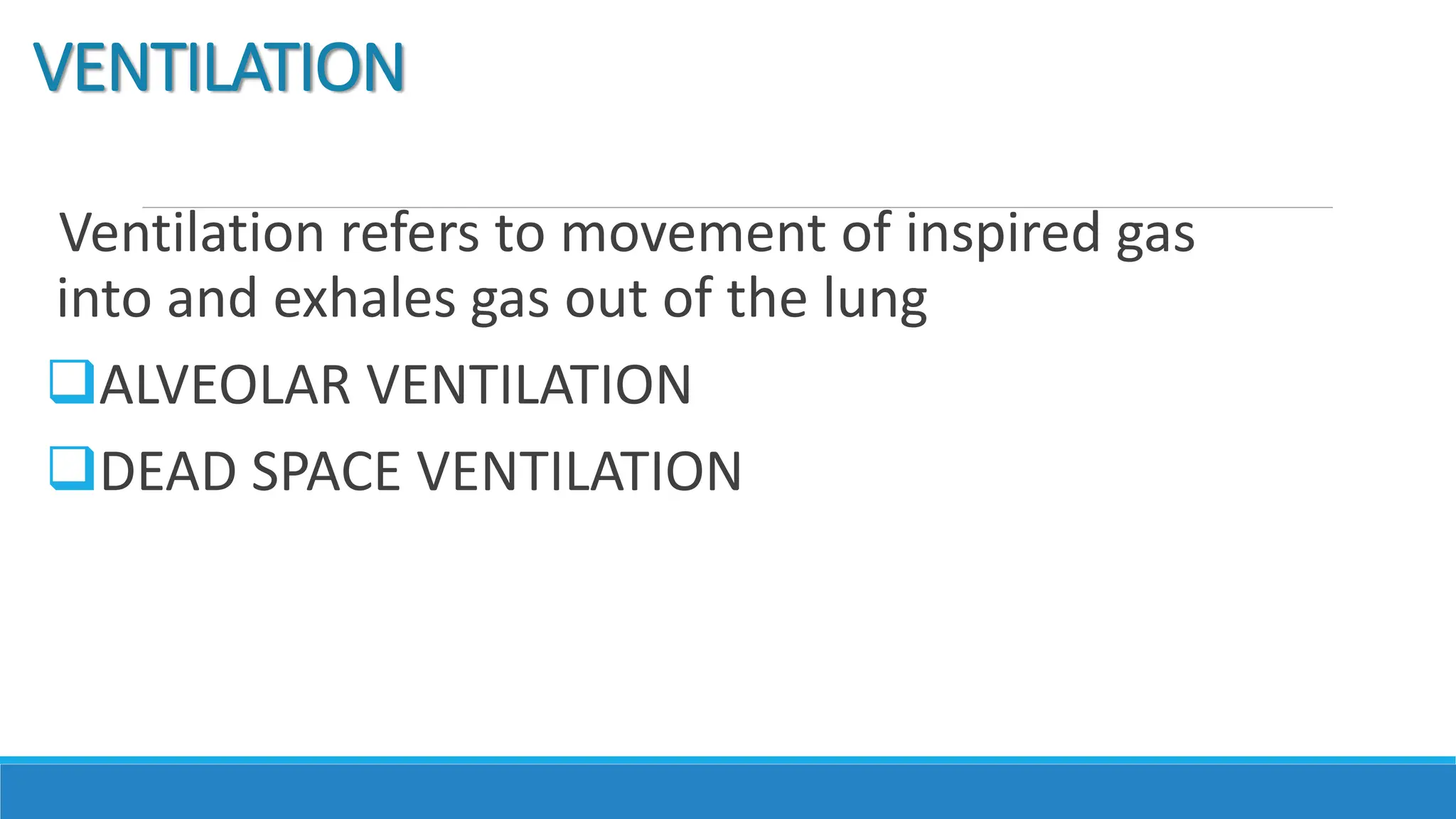 VENTILATION

Ventilation refers to movement of inspired gas into and exhales gas out of the lung

❑ALVEOLAR VENTILATION

❑DEAD SPACE VENTILATION